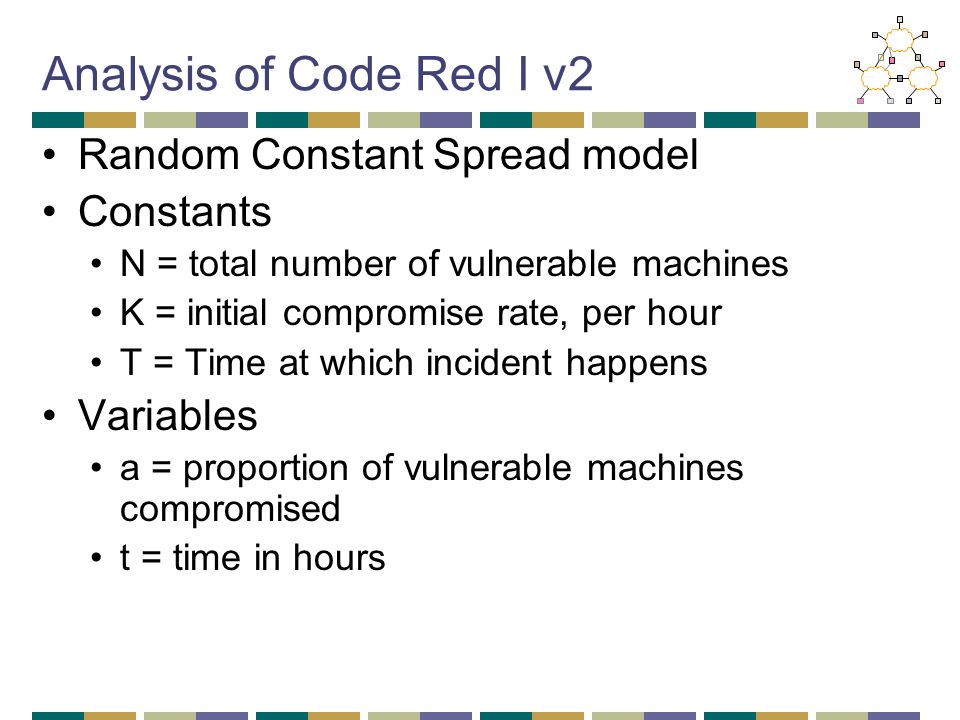 Analysis of Code Red I v2

• Random Constant Spread model
• Constants
  • N = total number of vulnerable machines
  • K = initial compromise rate, per hour
  • T = Time at which incident happens
• Variables
  • a = proportion of vulnerable machines compromised
  • t = time in hours